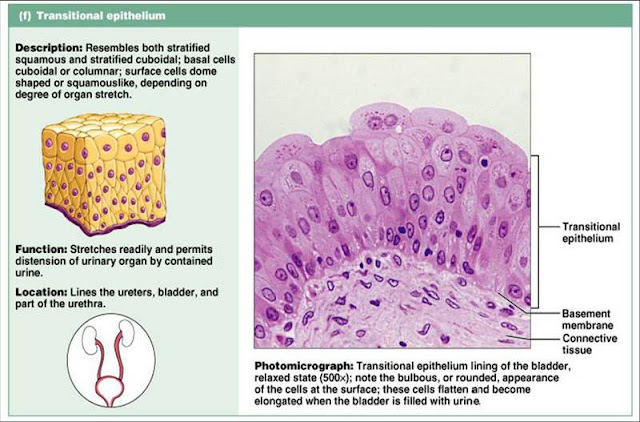 (f) Transitional epithelium

Description: Resembles both stratified squamous and stratified cuboidal; basal cells cuboidal or columnar; surface cells dome shaped or squamouslike, depending on degree of organ stretch.

Function: Stretches readily and permits distension of urinary organ by contained urine.

Location: Lines the ureters, bladder, and part of the urethra.

Transitional epithelium

Basement membrane

Connective tissue

Photomicrograph: Transitional epithelium lining of the bladder, relaxed state (500×); note the bulbous, or rounded, appearance of the cells at the surface; these cells flatten and become elongated when the bladder is filled with urine.